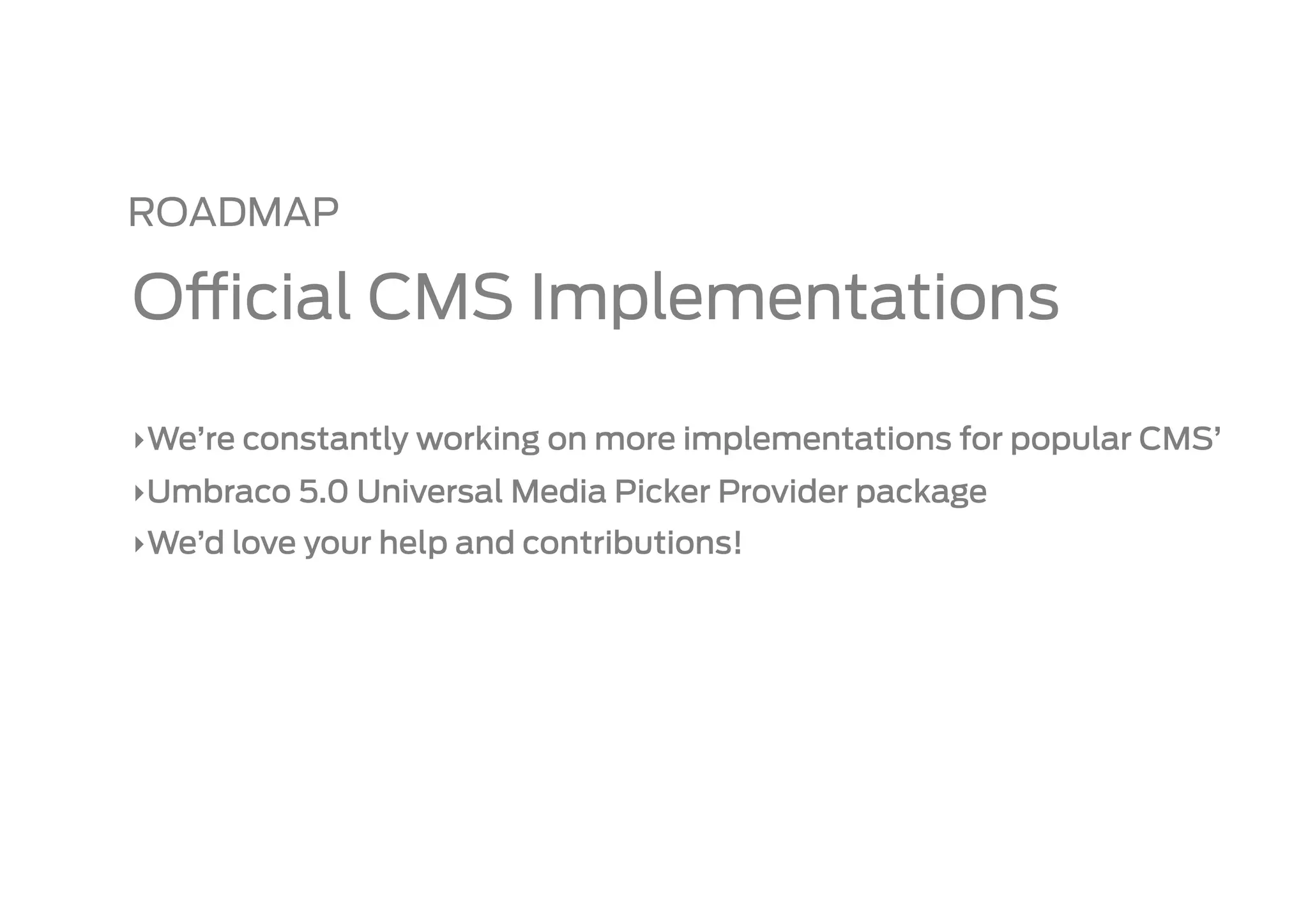 ROADMAP

Official CMS Implementations

‣We’re constantly working on more implementations for popular CMS’
‣Umbraco 5.0 Universal Media Picker Provider package
‣We’d love your help and contributions!